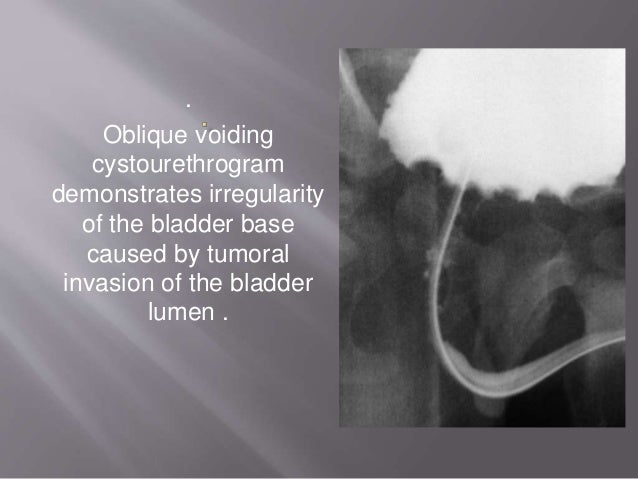 .

Oblique voiding cystourethrogram demonstrates irregularity of the bladder base caused by tumoral invasion of the bladder lumen .